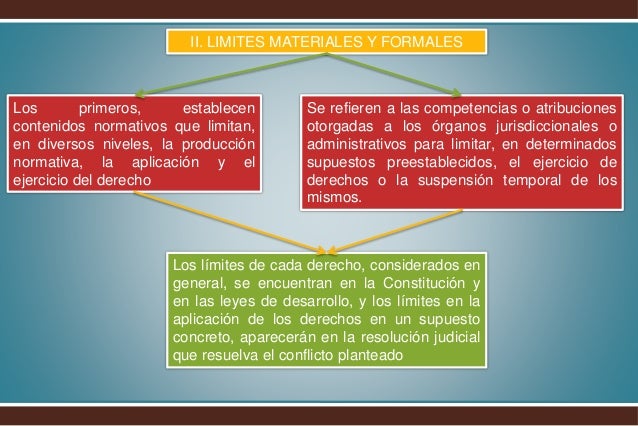 II. LIMITES MATERIALES Y FORMALES

Los primeros, establecen contenidos normativos que limitan, en diversos niveles, la producción normativa, la aplicación y el ejercicio del derecho

Se refieren a las competencias o atribuciones otorgadas a los órganos jurisdiccionales o administrativos para limitar, en determinados supuestos preestablecidos, el ejercicio de derechos o la suspensión temporal de los mismos.

Los límites de cada derecho, considerados en general, se encuentran en la Constitución y en las leyes de desarrollo, y los límites en la aplicación de los derechos en un supuesto concreto, aparecerán en la resolución judicial que resuelva el conflicto planteado